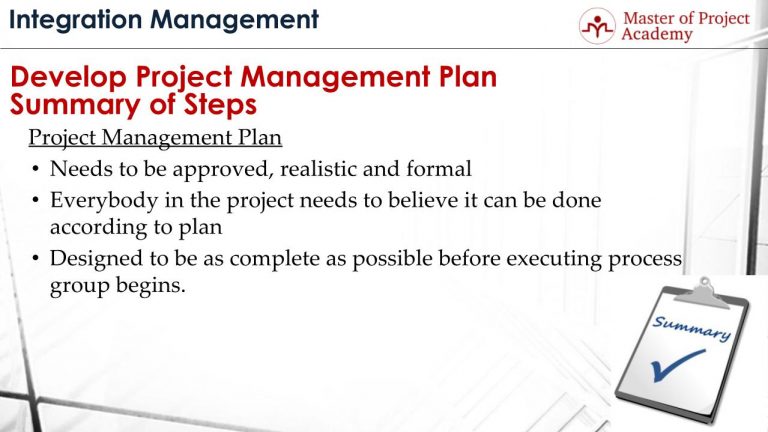 Integration Management

Master of Project Academy

Develop Project Management Plan Summary of Steps

Project Management Plan

• Needs to be approved, realistic and formal

• Everybody in the project needs to believe it can be done according to plan

• Designed to be as complete as possible before executing process group begins.

Summary